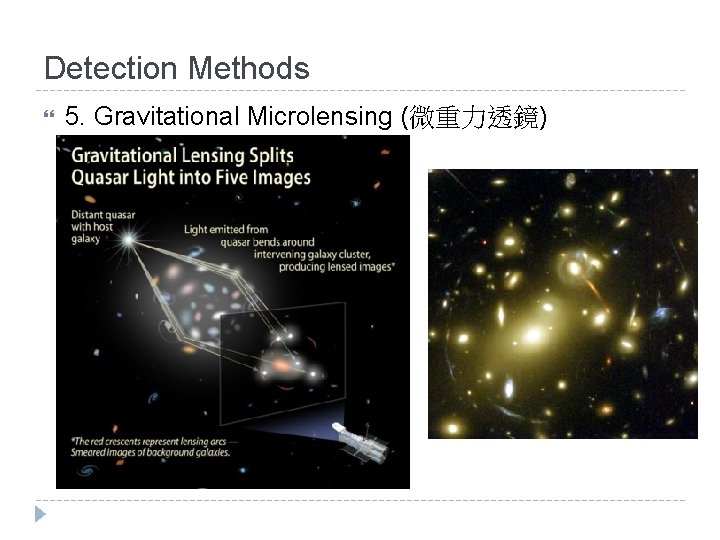 Detection Methods

5. Gravitational Microlensing (微重力透鏡)

Gravitational Lensing Splits Quasar Light into Five Images

Distant quasar with host galaxy

Light emitted from quasar bends around intervening galaxy cluster, producing lensed images*

*The red crescents represent lensing arcs — Smeared images of background galaxies.